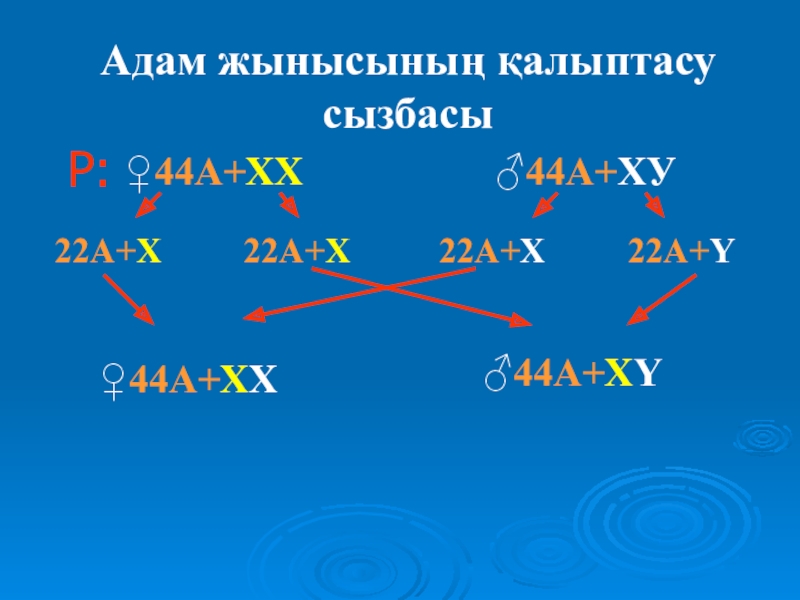 Адам жынысының қалыптасу сызбасы

Р: ♀44А+ХХ ♂44А+ХУ

22А+Х 22А+Х 22А+Х 22А+Y

♀44А+ХХ ♂44А+ХY